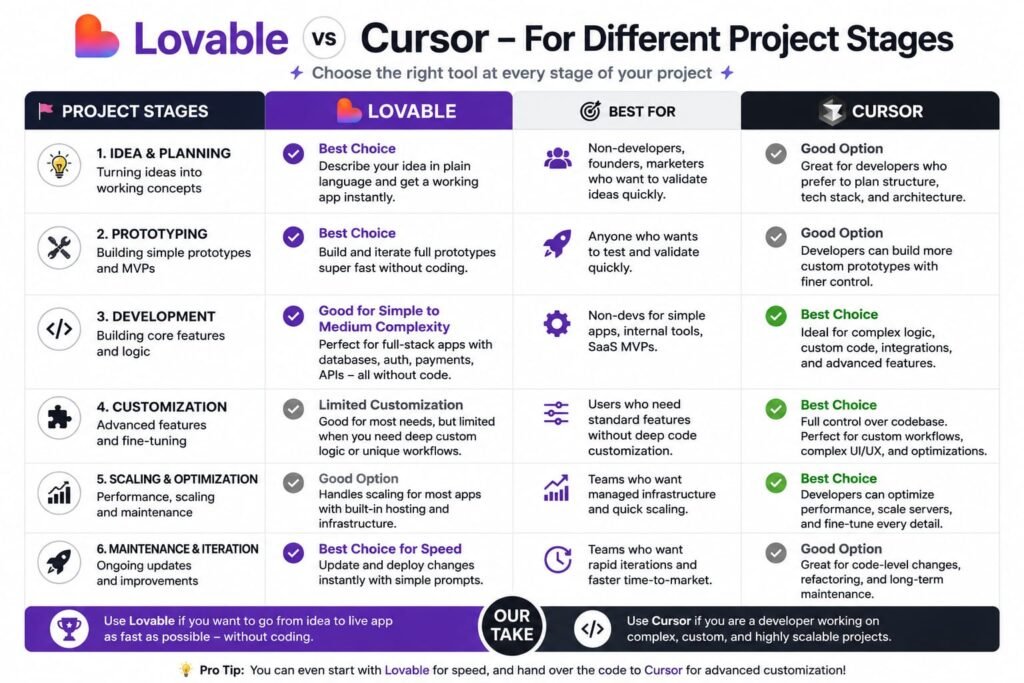 Lovable vs Cursor – For Different Project Stages

Choose the right tool at every stage of your project

| PROJECT STAGES | LOVABLE | BEST FOR | CURSOR |
|---|---|---|---|
| 1. IDEA & PLANNING Turning ideas into working concepts | Best Choice Describe your idea in plain language and get a working app instantly. | Non-developers, founders, marketers who want to validate ideas quickly. | Good Option Great for developers who prefer to plan structure, tech stack, and architecture. |
| 2. PROTOTYPING Building simple prototypes and MVPs | Best Choice Build and iterate full prototypes super fast without coding. | Anyone who wants to test and validate quickly. | Good Option Developers can build more custom prototypes with finer control. |
| 3. DEVELOPMENT Building core features and logic | Good for Simple to Medium Complexity Perfect for full-stack apps with databases, auth, payments, APIs – all without code. | Non-devs for simple apps, internal tools, SaaS MVPs. | Best Choice Ideal for complex logic, custom code, integrations, and advanced features. |
| 4. CUSTOMIZATION Advanced features and fine-tuning | Limited Customization Good for most needs, but limited when you need deep custom logic or unique workflows. | Users who need standard features without deep code customization. | Best Choice Full control over codebase. Perfect for custom workflows, complex UI/UX, and optimizations. |
| 5. SCALING & OPTIMIZATION Performance, scaling and maintenance | Good Option Handles scaling for most apps with built-in hosting and infrastructure. | Teams who want managed infrastructure and quick scaling. | Best Choice Developers can optimize performance, scale servers, and fine-tune every detail. |
| 6. MAINTENANCE & ITERATION Ongoing updates and improvements | Best Choice for Speed Update and deploy changes instantly with simple prompts. | Teams who want rapid iterations and faster time-to-market. | Good Option Great for code-level changes, refactoring, and long-term maintenance. |

Use Lovable if you want to go from idea to live app as fast as possible – without coding.

OUR TAKE

Use Cursor if you are a developer working on complex, custom, and highly scalable projects.

Pro Tip: You can even start with Lovable for speed, and hand over the code to Cursor for advanced customization!